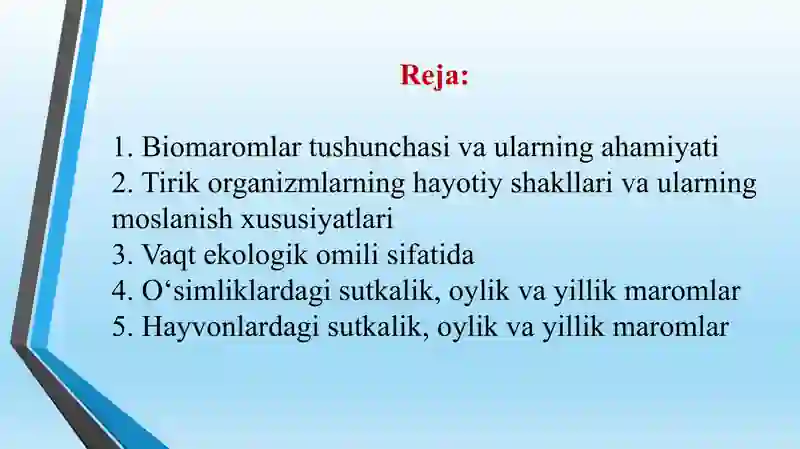 Reja:

1. Biomaromlar tushunchasi va ularning ahamiyati
2. Tirik organizmlarning hayotiy shakllari va ularning moslanish xususiyatlari
3. Vaqt ekologik omili sifatida
4. O‘simliklardagi sutkalik, oylik va yillik maromlar
5. Hayvonlardagi sutkalik, oylik va yillik maromlar